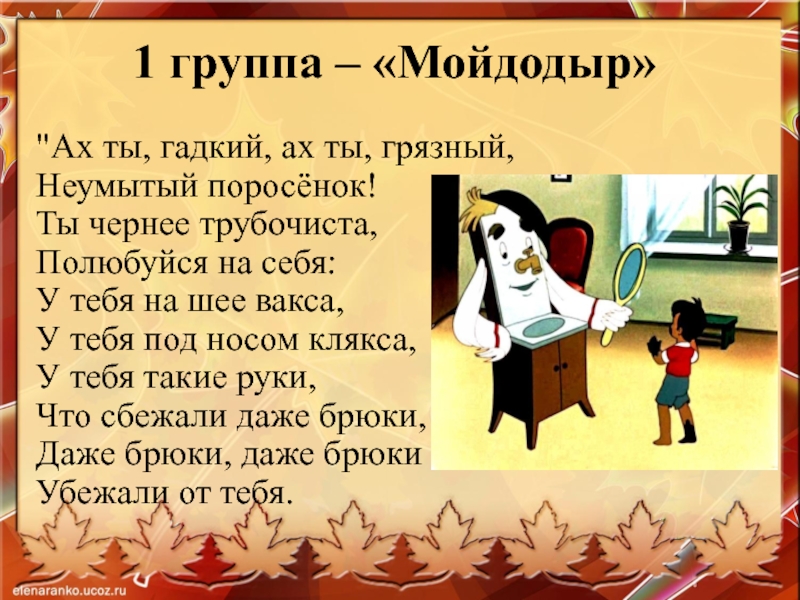 1 группа – «Мойдодыр»

"Ах ты, гадкий, ах ты, грязный,
Неумытый поросёнок!
Ты чернее трубочиста,
Полюбуйся на себя:
У тебя на шее вакса,
У тебя под носом клякса,
У тебя такие руки,
Что сбежали даже брюки,
Даже брюки, даже брюки
Убежали от тебя.

elenaranko.ucoz.ru